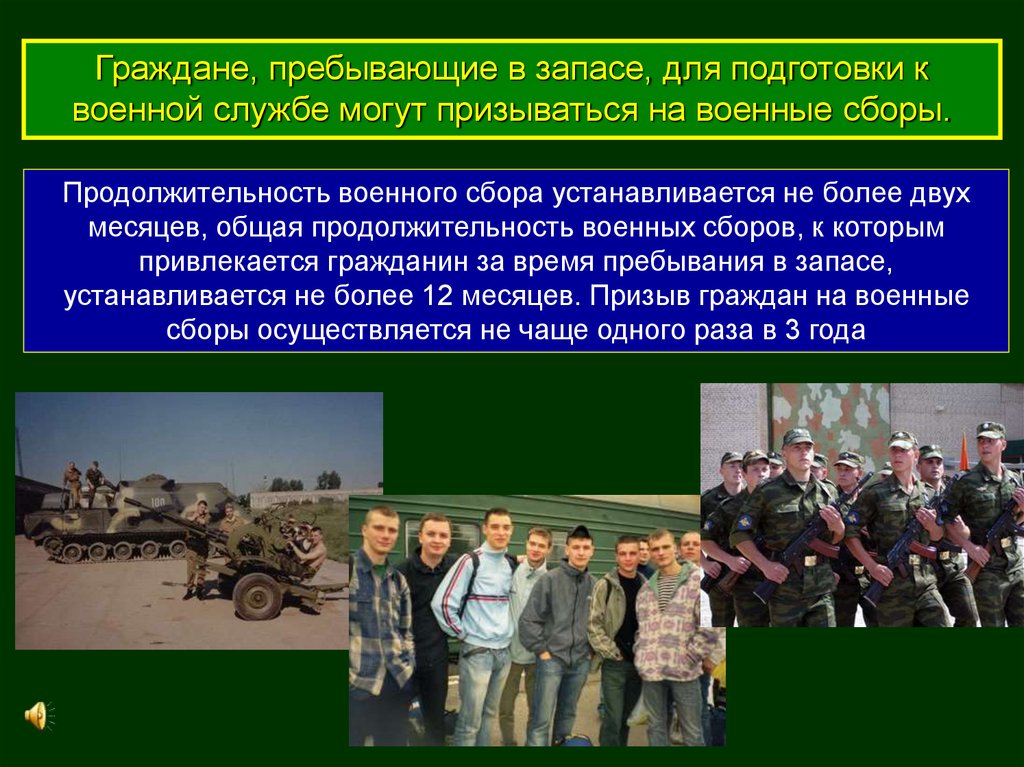 Граждане, пребывающие в запасе, для подготовки к военной службе могут призываться на военные сборы.

Продолжительность военного сбора устанавливается не более двух месяцев, общая продолжительность военных сборов, к которым привлекается гражданин за время пребывания в запасе, устанавливается не более 12 месяцев. Призыв граждан на военные сборы осуществляется не чаще одного раза в 3 года

100